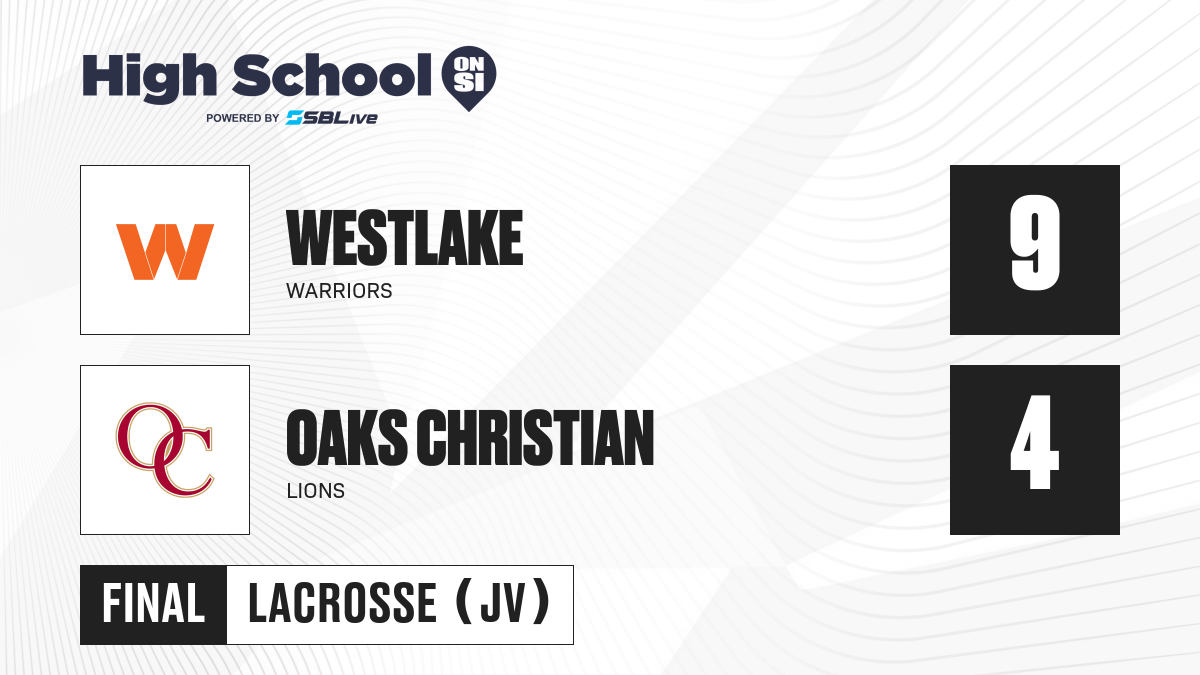 High School ON SI
POWERED BY SBLive

W

WESTLAKE
WARRIORS

9

OC

OAKS CHRISTIAN
LIONS

4

FINAL LACROSSE (JV)